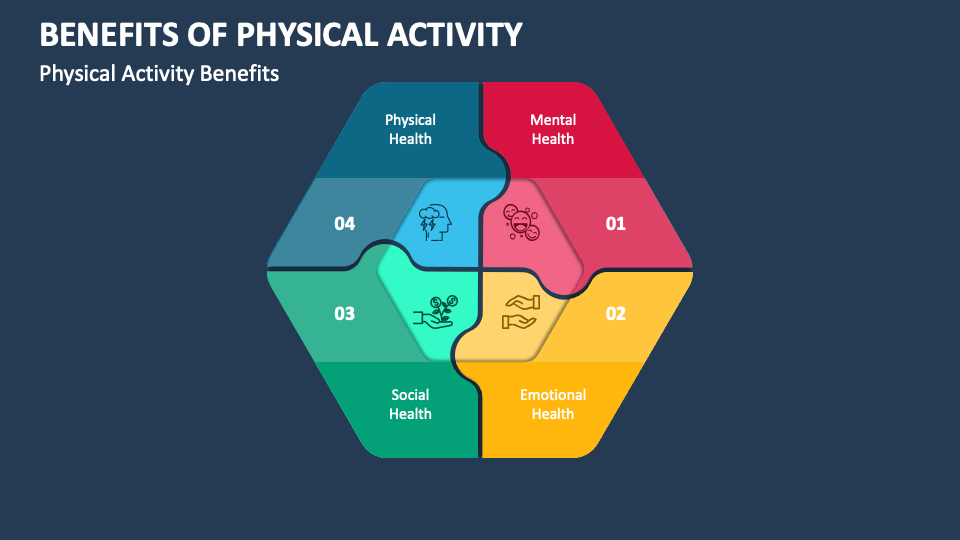 BENEFITS OF PHYSICAL ACTIVITY

Physical Activity Benefits

Physical Health

Mental Health

04

01

03

02

Social Health

Emotional Health